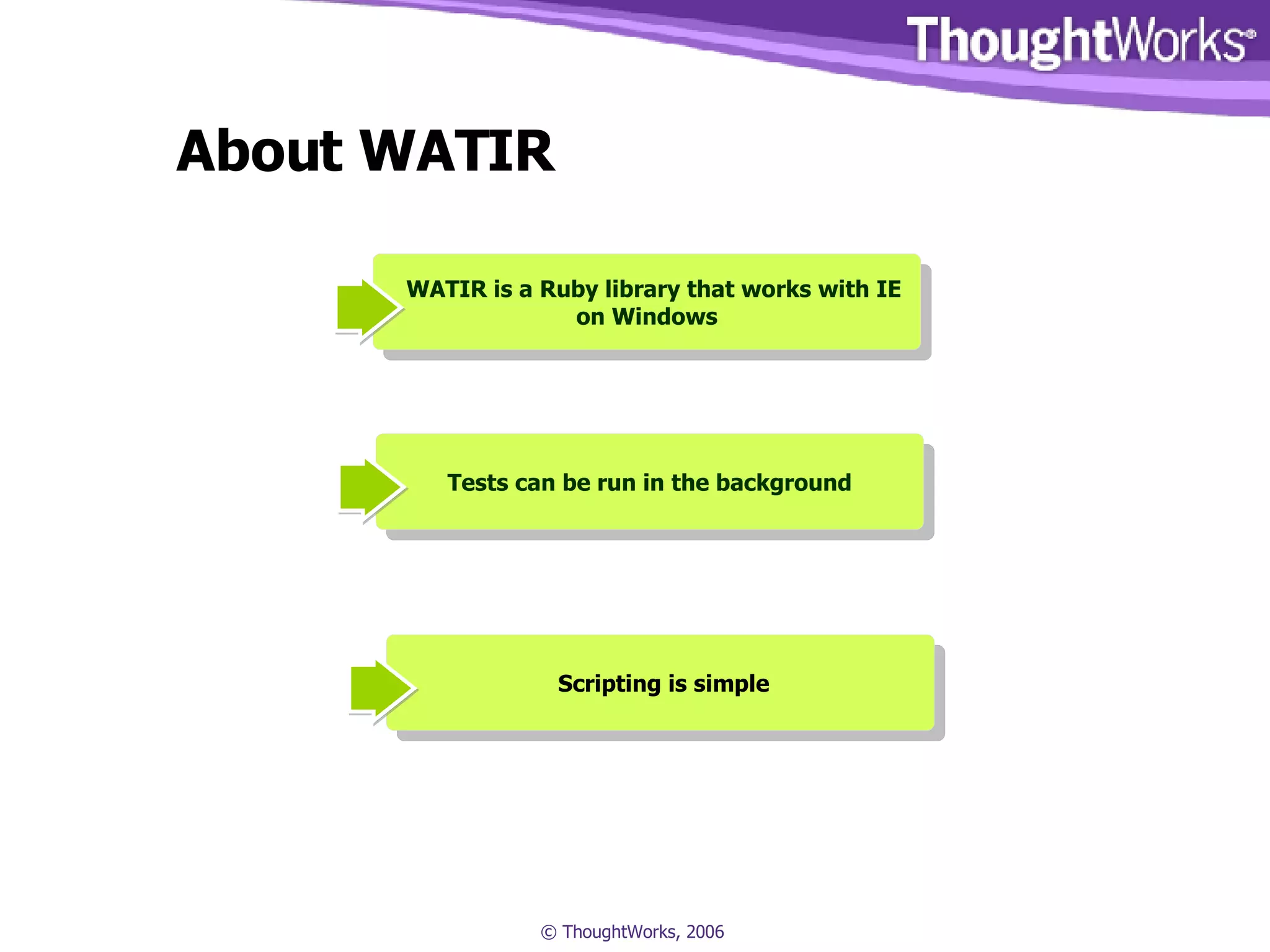 ThoughtWorks®

About WATIR

WATIR is a Ruby library that works with IE on Windows

Tests can be run in the background

Scripting is simple

© ThoughtWorks, 2006